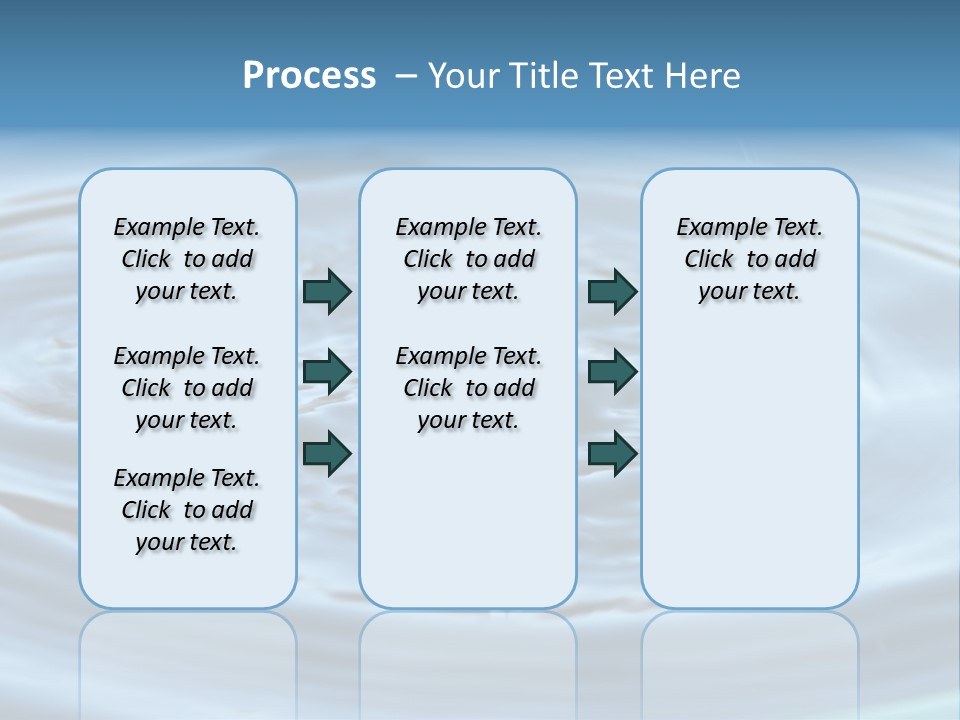 Process – Your Title Text Here

Example Text. Click to add your text.

Example Text. Click to add your text.

Example Text. Click to add your text.

Example Text. Click to add your text.

Example Text. Click to add your text.

Example Text. Click to add your text.